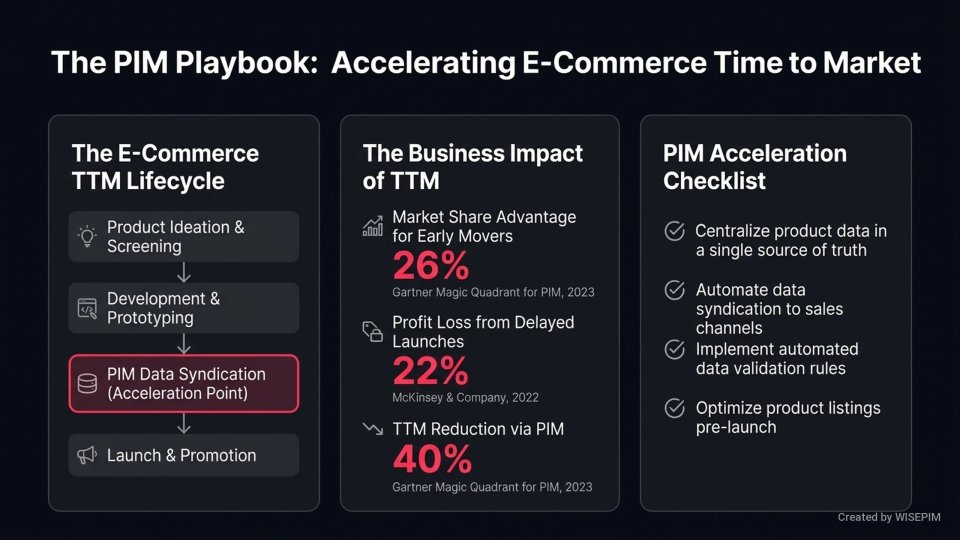 The PIM Playbook: Accelerating E-Commerce Time to Market

The E-Commerce TTM Lifecycle

Product Ideation & Screening

Development & Prototyping

PIM Data Syndication (Acceleration Point)

Launch & Promotion

The Business Impact of TTM

Market Share Advantage for Early Movers
26%
Gartner Magic Quadrant for PIM, 2023

Profit Loss from Delayed Launches
22%
McKinsey & Company, 2022

TTM Reduction via PIM
40%
Gartner Magic Quadrant for PIM, 2023

PIM Acceleration Checklist

Centralize product data in a single source of truth

Automate data syndication to sales channels

Implement automated data validation rules

Optimize product listings pre-launch

Created by WISEPIM